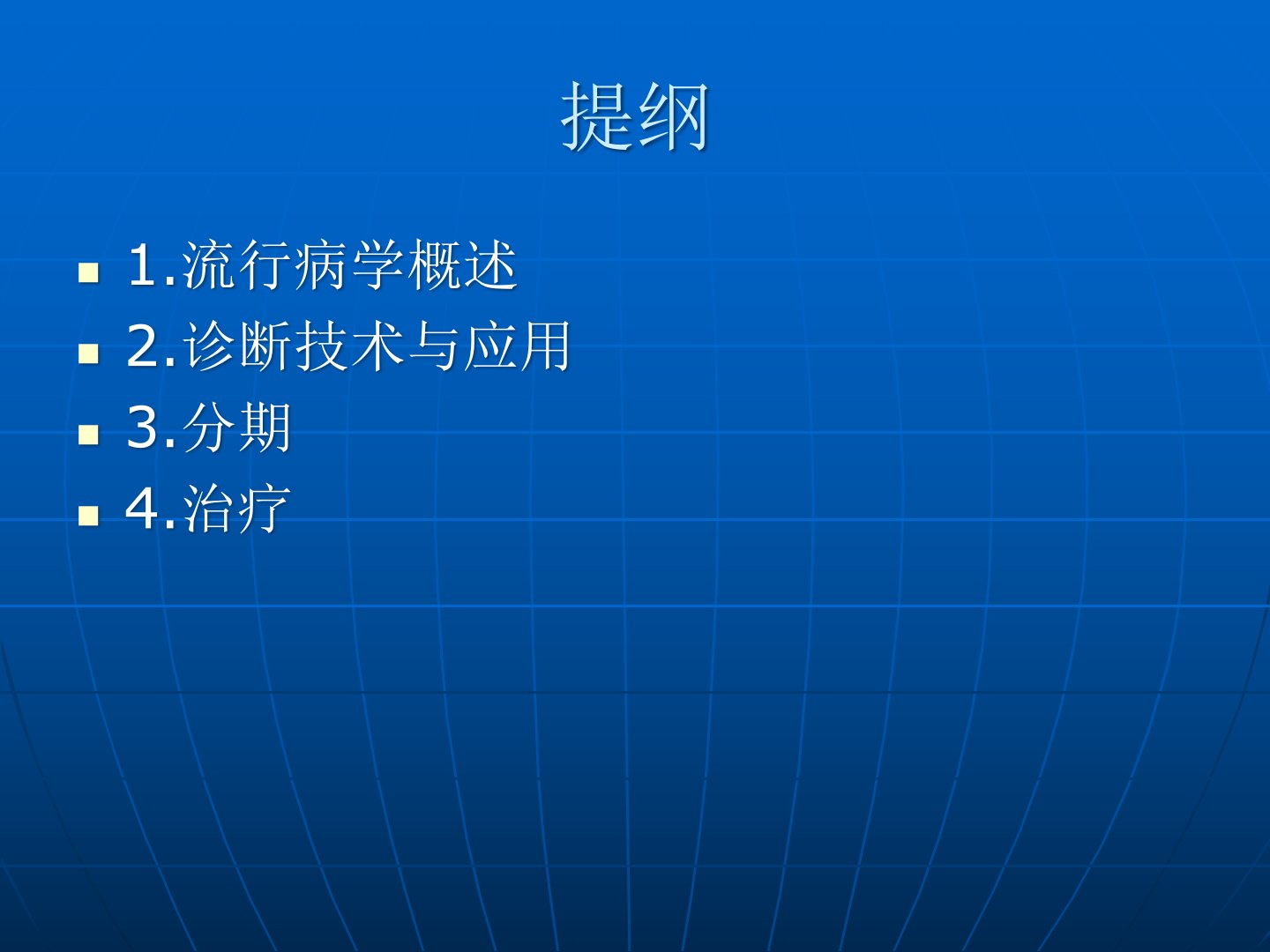 提纲

1.流行病学概述
2.诊断技术与应用
3.分期
4.治疗